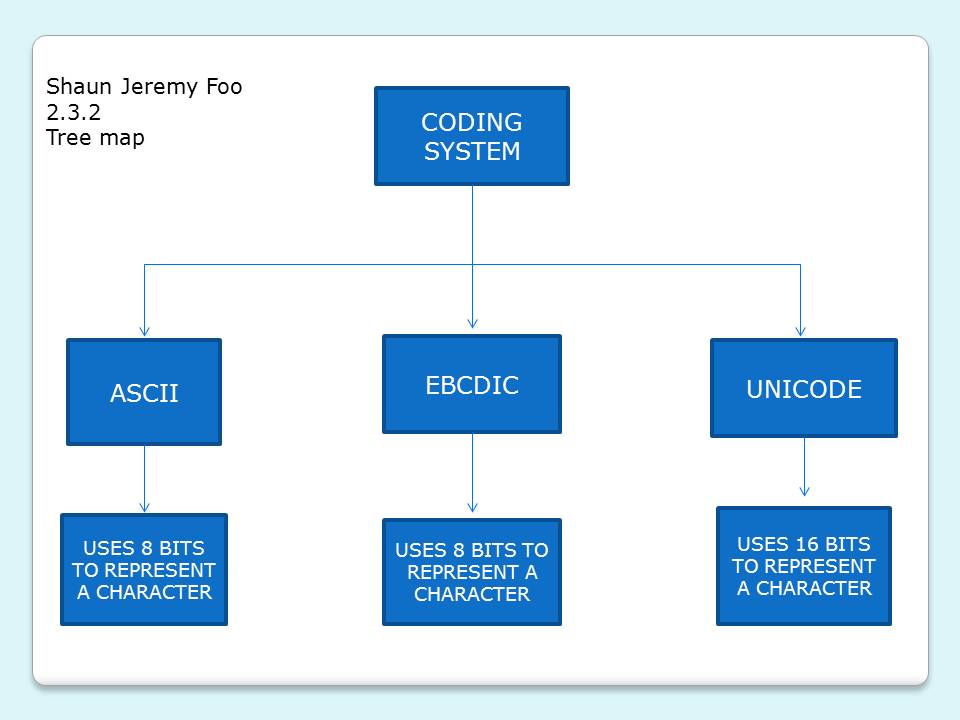 Shaun Jeremy Foo
2.3.2
Tree map

CODING SYSTEM

ASCII

EBCDIC

UNICODE

USES 8 BITS TO REPRESENT A CHARACTER

USES 8 BITS TO REPRESENT A CHARACTER

USES 16 BITS TO REPRESENT A CHARACTER